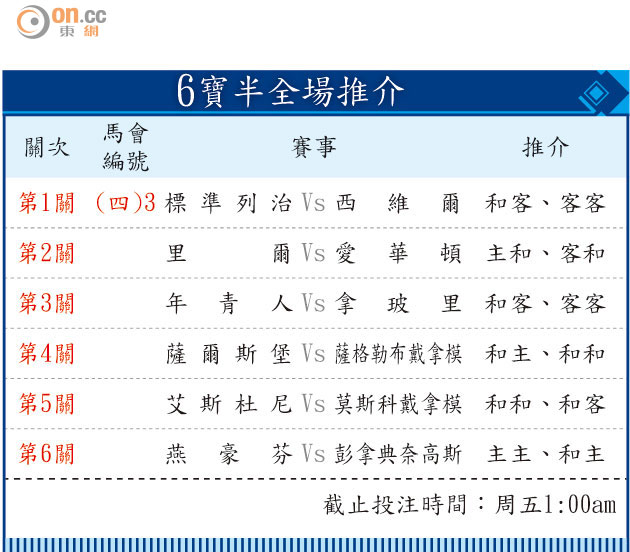 on.cc 東網

6寶半全場推介

| 關次 | 馬會編號 | 賽事 | 推介 |
|---|---|---|---|
| 第1關 | (四)3 | 標準列治 Vs 西維爾 | 和客、客客 |
| 第2關 | | 里爾 Vs 愛華頓 | 主和、客和 |
| 第3關 | | 年青人 Vs 拿玻里 | 和客、客客 |
| 第4關 | | 薩爾斯堡 Vs 薩格勒布戴拿模 | 和主、和和 |
| 第5關 | | 艾斯杜尼 Vs 莫斯科戴拿模 | 和和、和客 |
| 第6關 | | 燕豪芬 Vs 彭拿典奈高斯 | 主主、和主 |

截止投注時間：周五1:00am